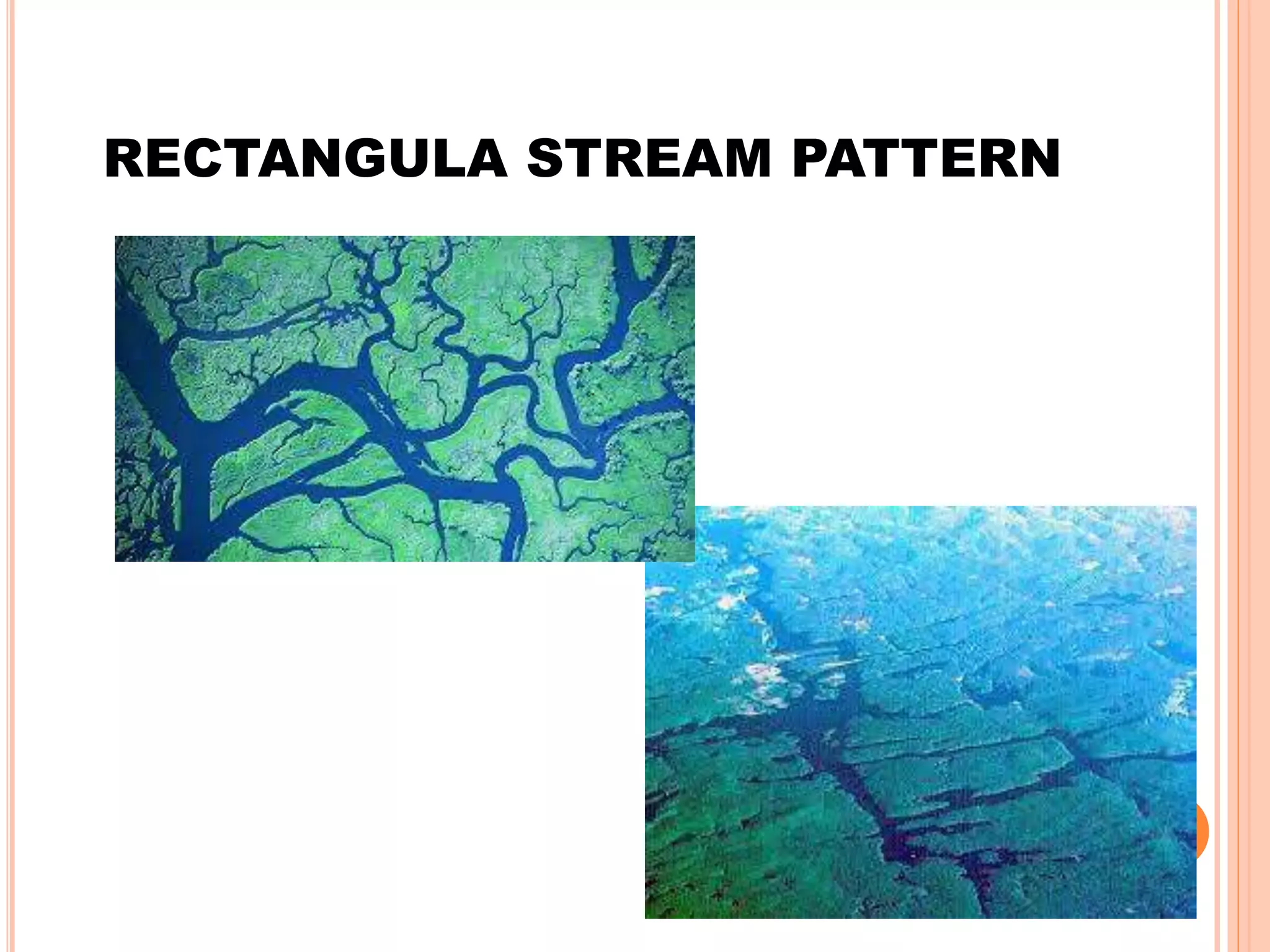 RECTANGULA STREAM PATTERN